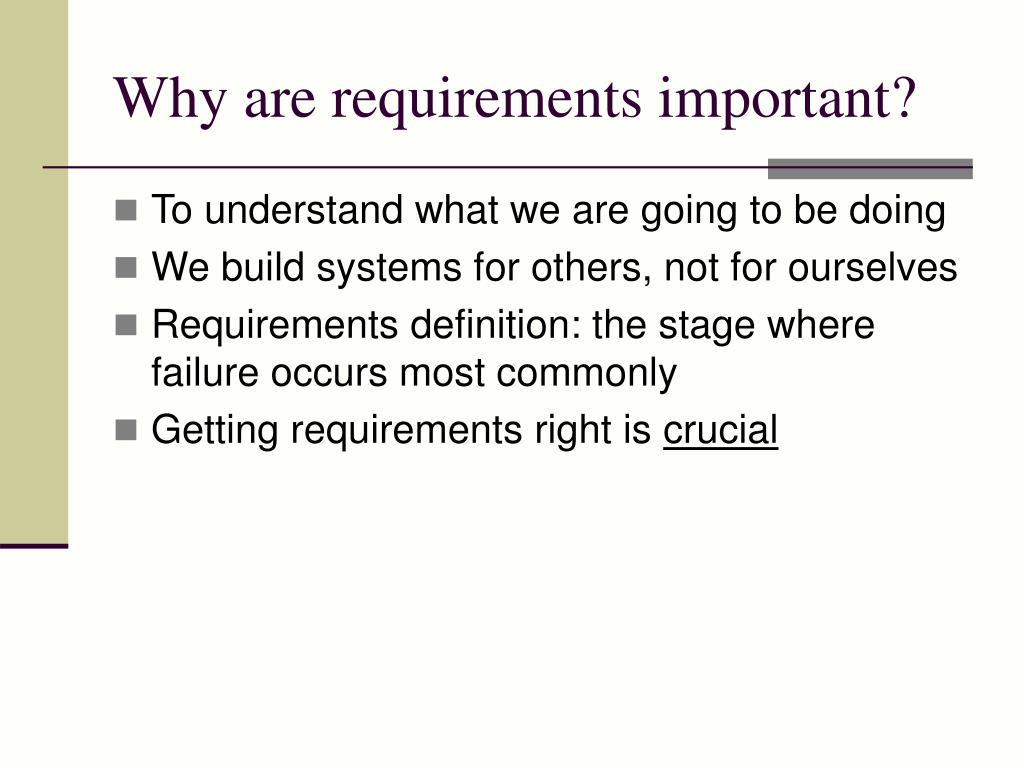 Why are requirements important?

- To understand what we are going to be doing
- We build systems for others, not for ourselves
- Requirements definition: the stage where failure occurs most commonly
- Getting requirements right is crucial